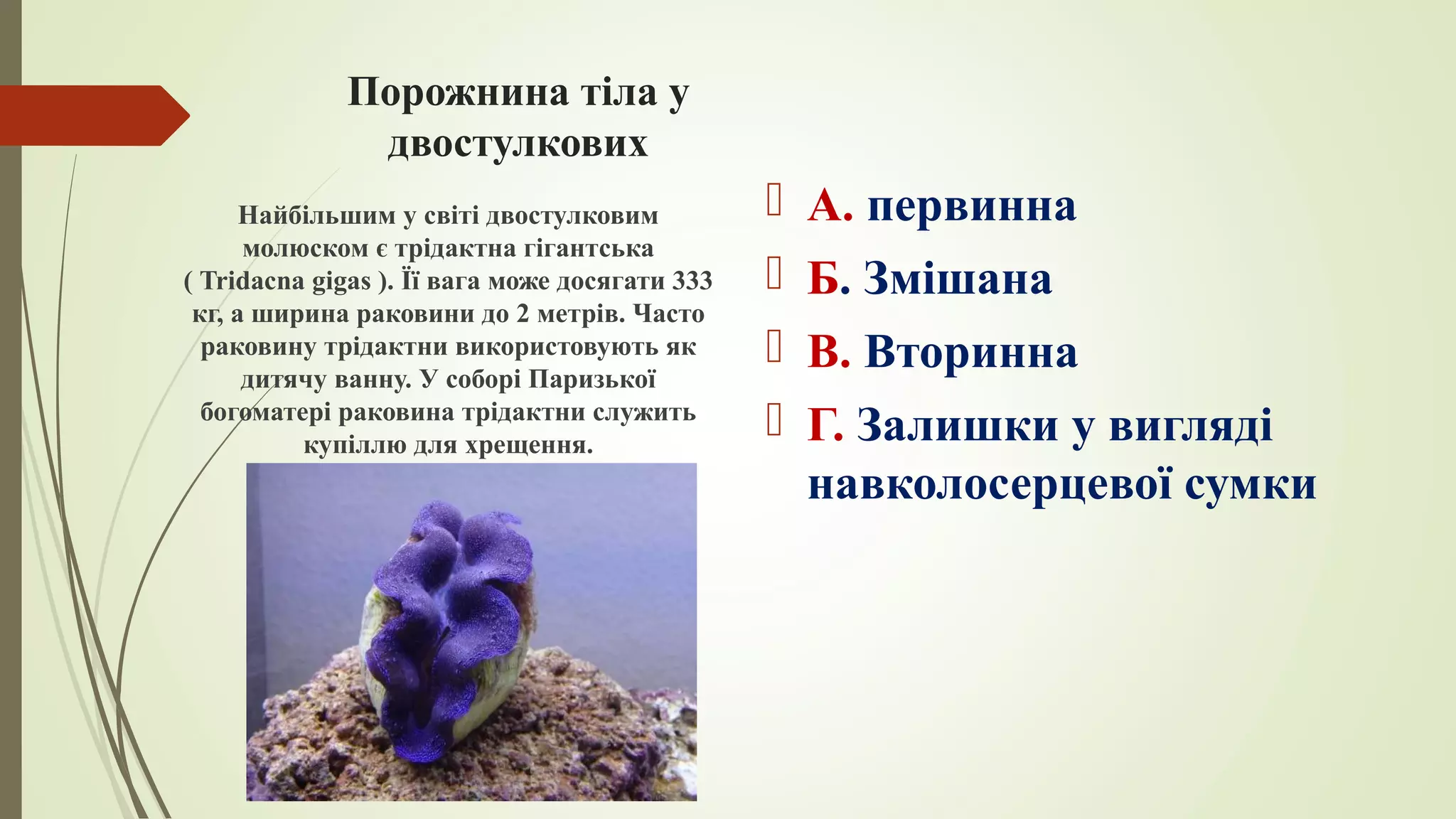 Порожнина тіла у двостулкових

Найбільшим у світі двостулковим молюском є трідактна гігантська ( Tridacna gigas ). Її вага може досягати 333 кг, а ширина раковини до 2 метрів. Часто раковину трідактни використовують як дитячу ванну. У соборі Паризької богоматері раковина трідактни служить купіллю для хрещення.

А. первинна

Б. Змішана

В. Вторинна

Г. Залишки у вигляді навколосерцевої сумки